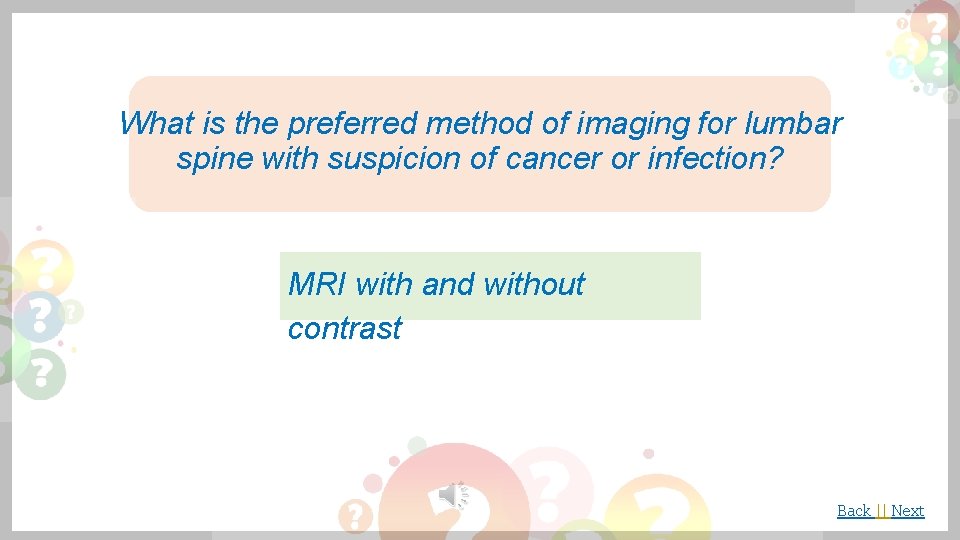 What is the preferred method of imaging for lumbar spine with suspicion of cancer or infection?

MRI with and without contrast

Back || Next